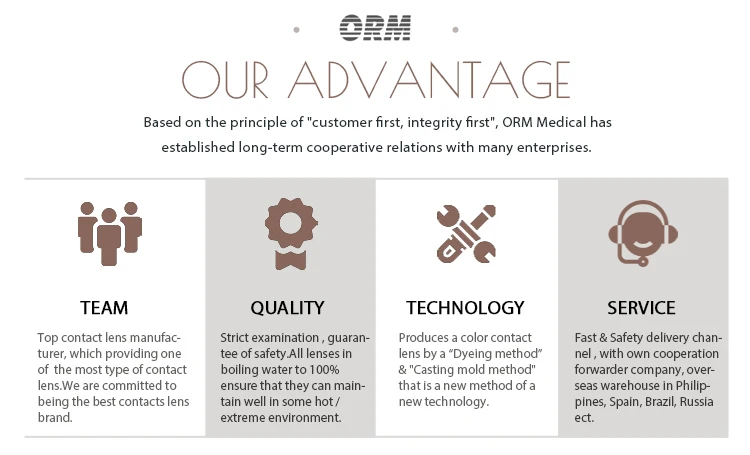 ORM

OUR ADVANTAGE

Based on the principle of "customer first, integrity first", ORM Medical has established long-term cooperative relations with many enterprises.

TEAM

Top contact lens manufacturer, which providing one of the most type of contact lens.We are committed to being the best contacts lens brand.

QUALITY

Strict examination , guarantee of safety.All lenses in boiling water to 100% ensure that they can maintain well in some hot / extreme environment.

TECHNOLOGY

Produces a color contact lens by a "Dyeing method" & "Casting mold method" that is a new method of a new technology.

SERVICE

Fast & Safety delivery channel , with own cooperation forwarder company, overseas warehouse in Philippines, Spain, Brazil, Russia ect.